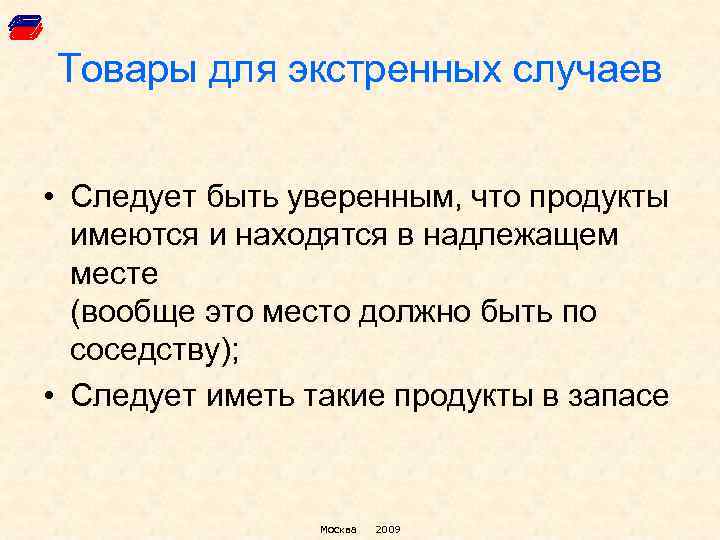 Товары для экстренных случаев

• Следует быть уверенным, что продукты имеются и находятся в надлежащем месте
(вообще это место должно быть по соседству);
• Следует иметь такие продукты в запасе

Москва 2009